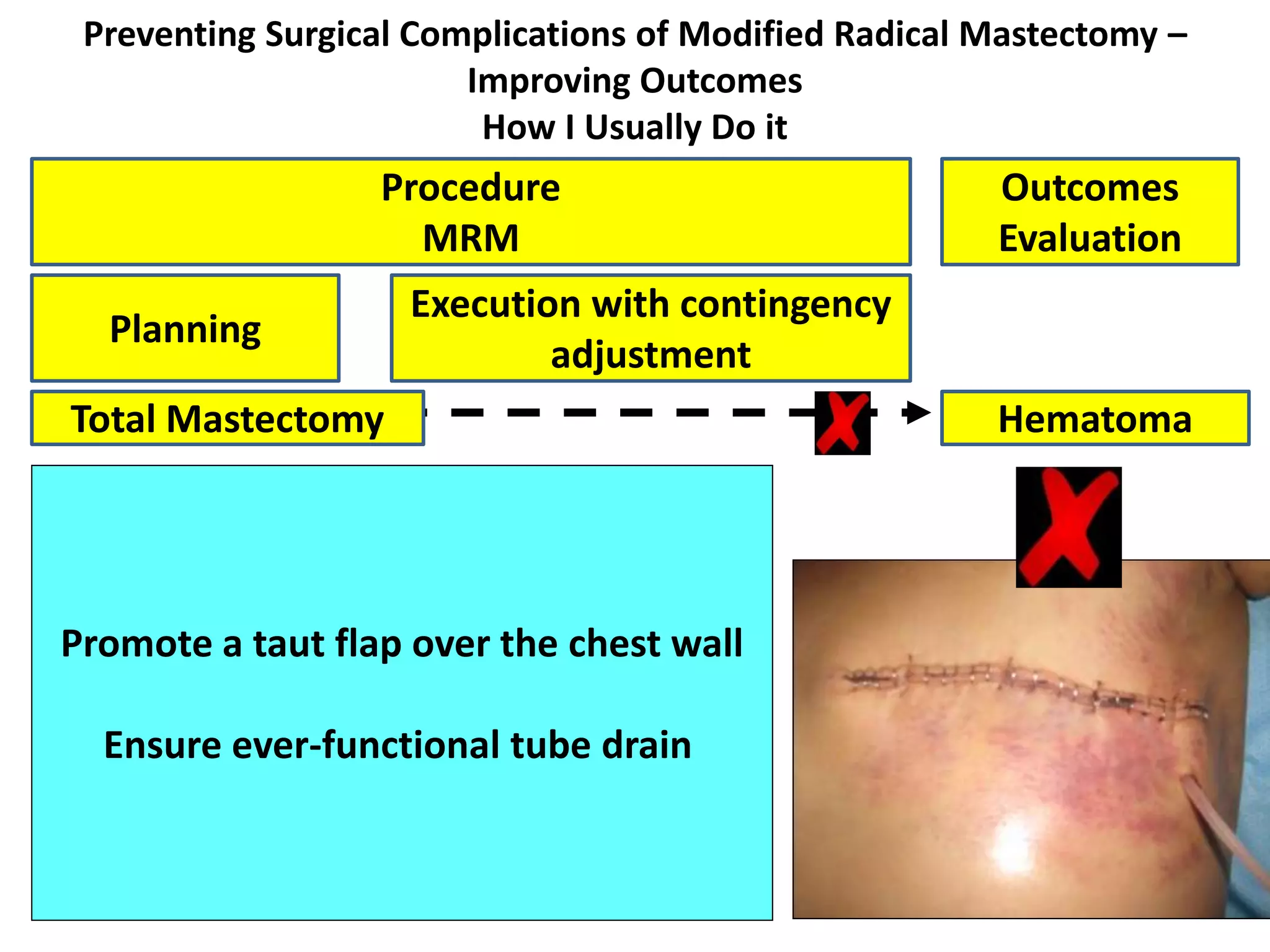 Preventing Surgical Complications of Modified Radical Mastectomy – Improving Outcomes
How I Usually Do it

Procedure
MRM

Outcomes
Evaluation

Planning

Execution with contingency adjustment

Total Mastectomy

Hematoma

Promote a taut flap over the chest wall

Ensure ever-functional tube drain